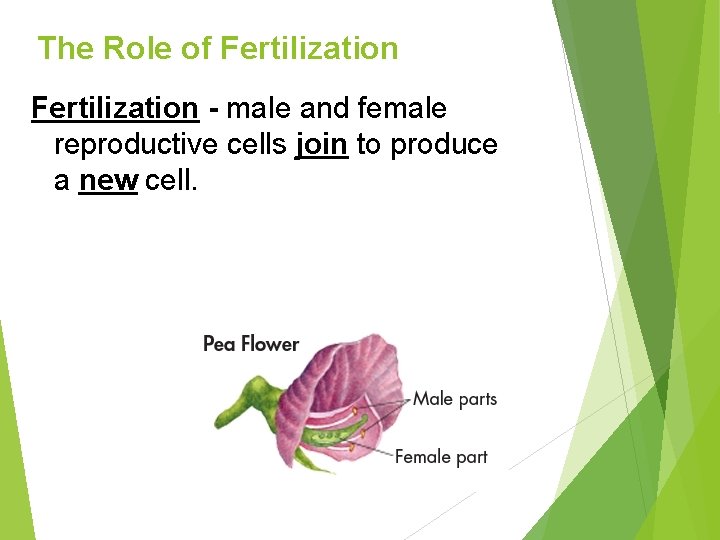 The Role of Fertilization

Fertilization - male and female reproductive cells join to produce a new cell.

Pea Flower

Male parts

Female part